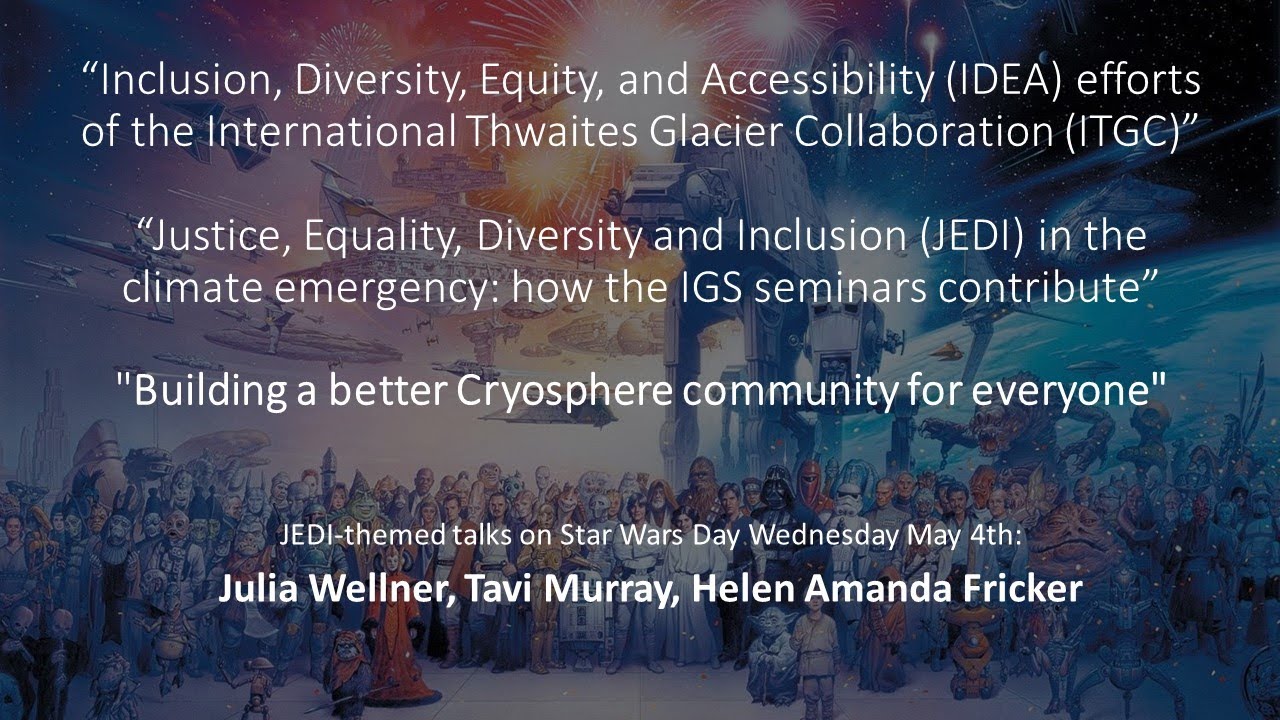 “Inclusion, Diversity, Equity, and Accessibility (IDEA) efforts of the International Thwaites Glacier Collaboration (ITGC)”

“Justice, Equality, Diversity and Inclusion (JEDI) in the climate emergency: how the IGS seminars contribute”

"Building a better Cryosphere community for everyone"

JEDI-themed talks on Star Wars Day Wednesday May 4th:

Julia Wellner, Tavi Murray, Helen Amanda Fricker